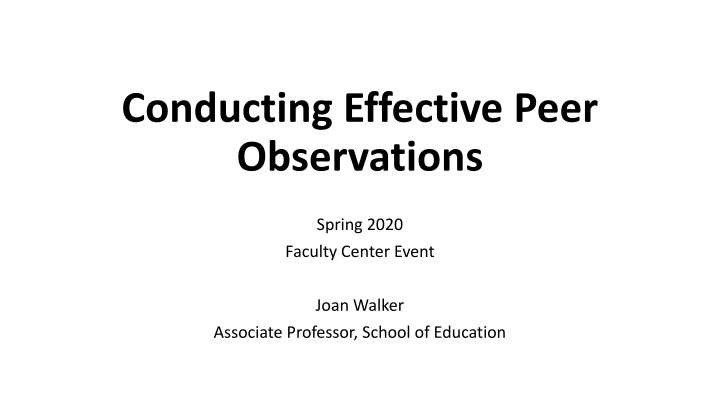 Conducting Effective Peer Observations

Spring 2020
Faculty Center Event

Joan Walker
Associate Professor, School of Education